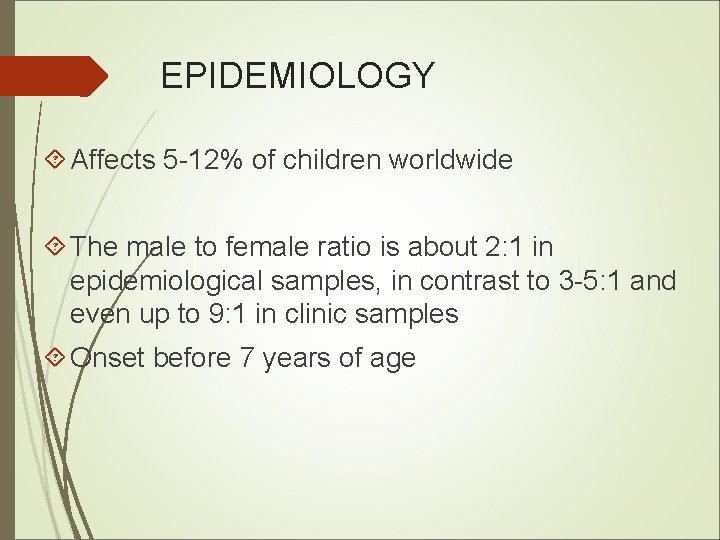 EPIDEMIOLOGY

Affects 5-12% of children worldwide

The male to female ratio is about 2:1 in epidemiological samples, in contrast to 3-5:1 and even up to 9:1 in clinic samples

Onset before 7 years of age